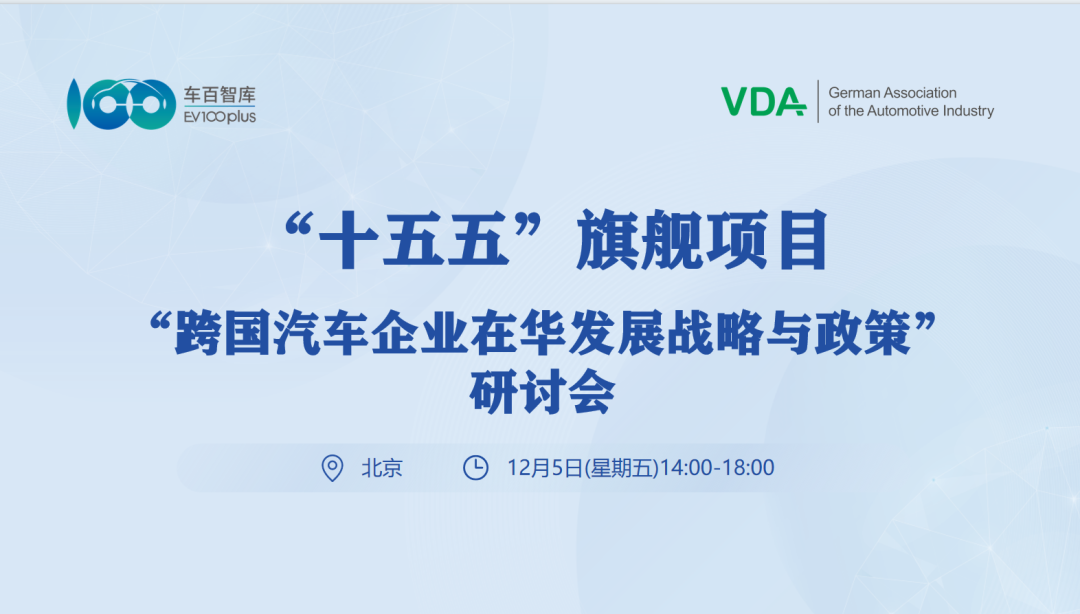 车百智库
EV100plus

VDA
German Association of the Automotive Industry

“十五五”旗舰项目

“跨国汽车企业在华发展战略与政策”研讨会

北京

12月5日(星期五)14:00-18:00